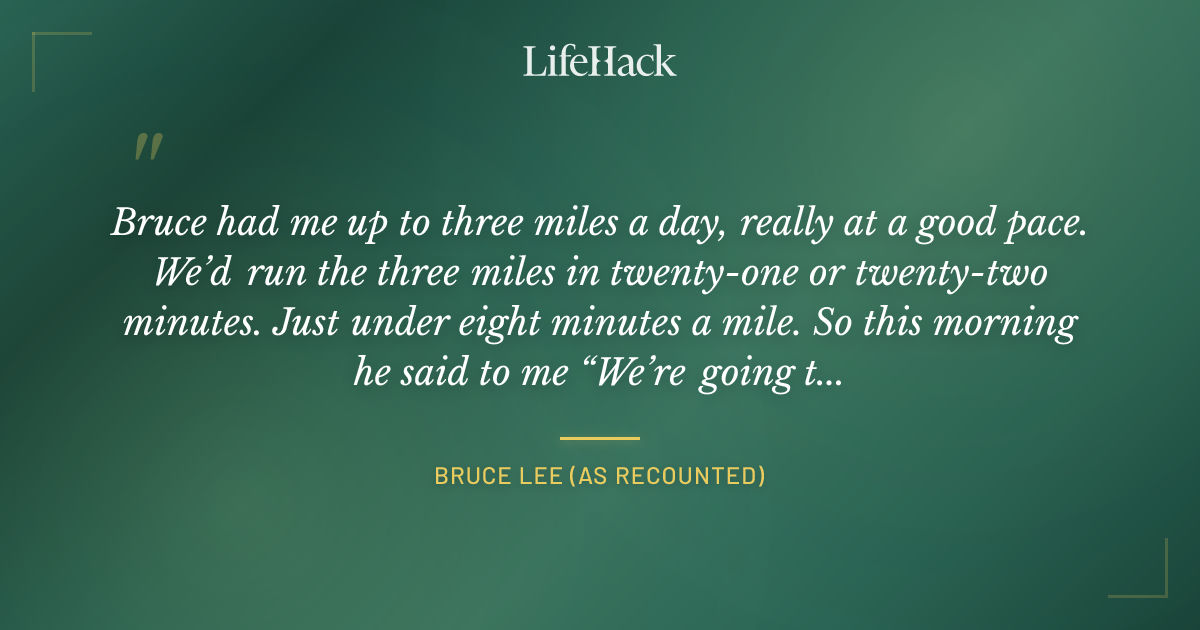 LifeHack

"

Bruce had me up to three miles a day, really at a good pace. We'd run the three miles in twenty-one or twenty-two minutes. Just under eight minutes a mile. So this morning he said to me "We're going t...

BRUCE LEE (AS RECOUNTED)